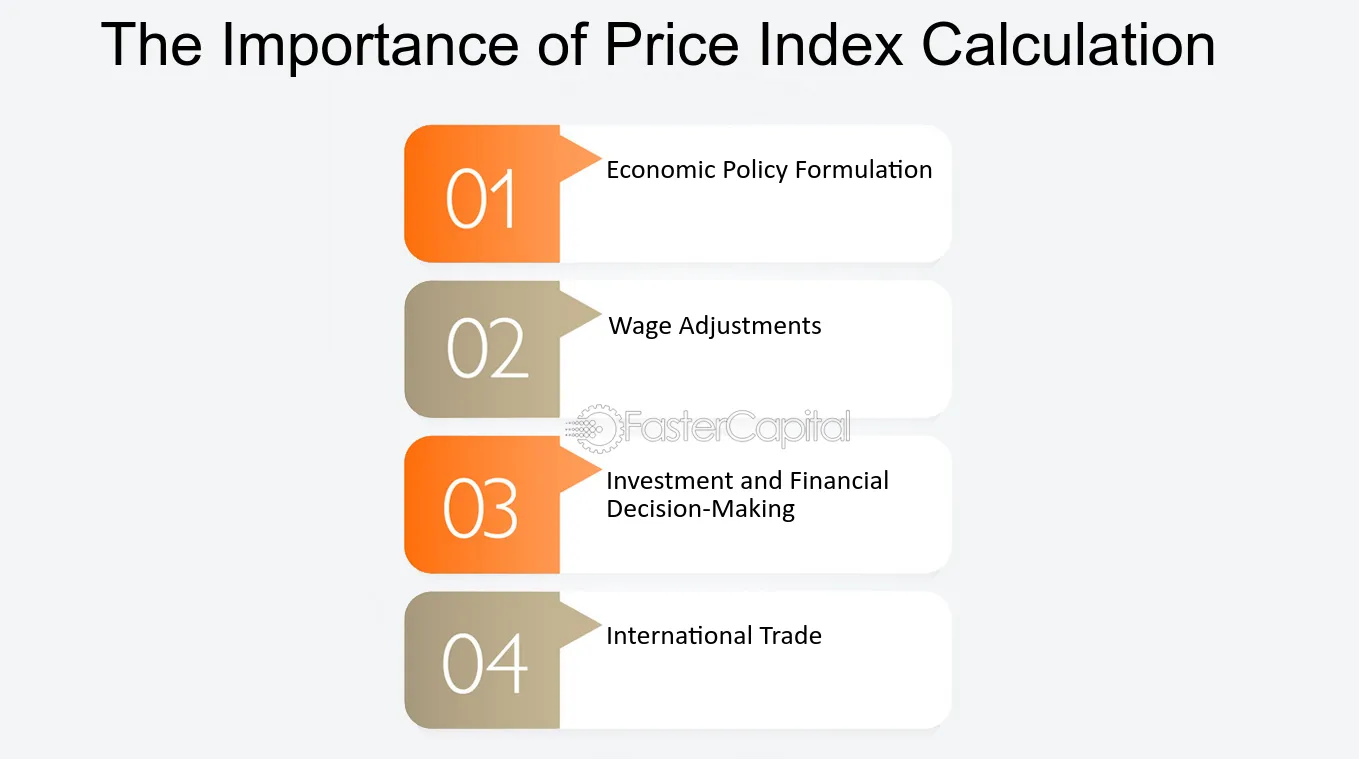 The Importance of Price Index Calculation

01 Economic Policy Formulation

02 Wage Adjustments

FasterCapital

03 Investment and Financial Decision-Making

04 International Trade